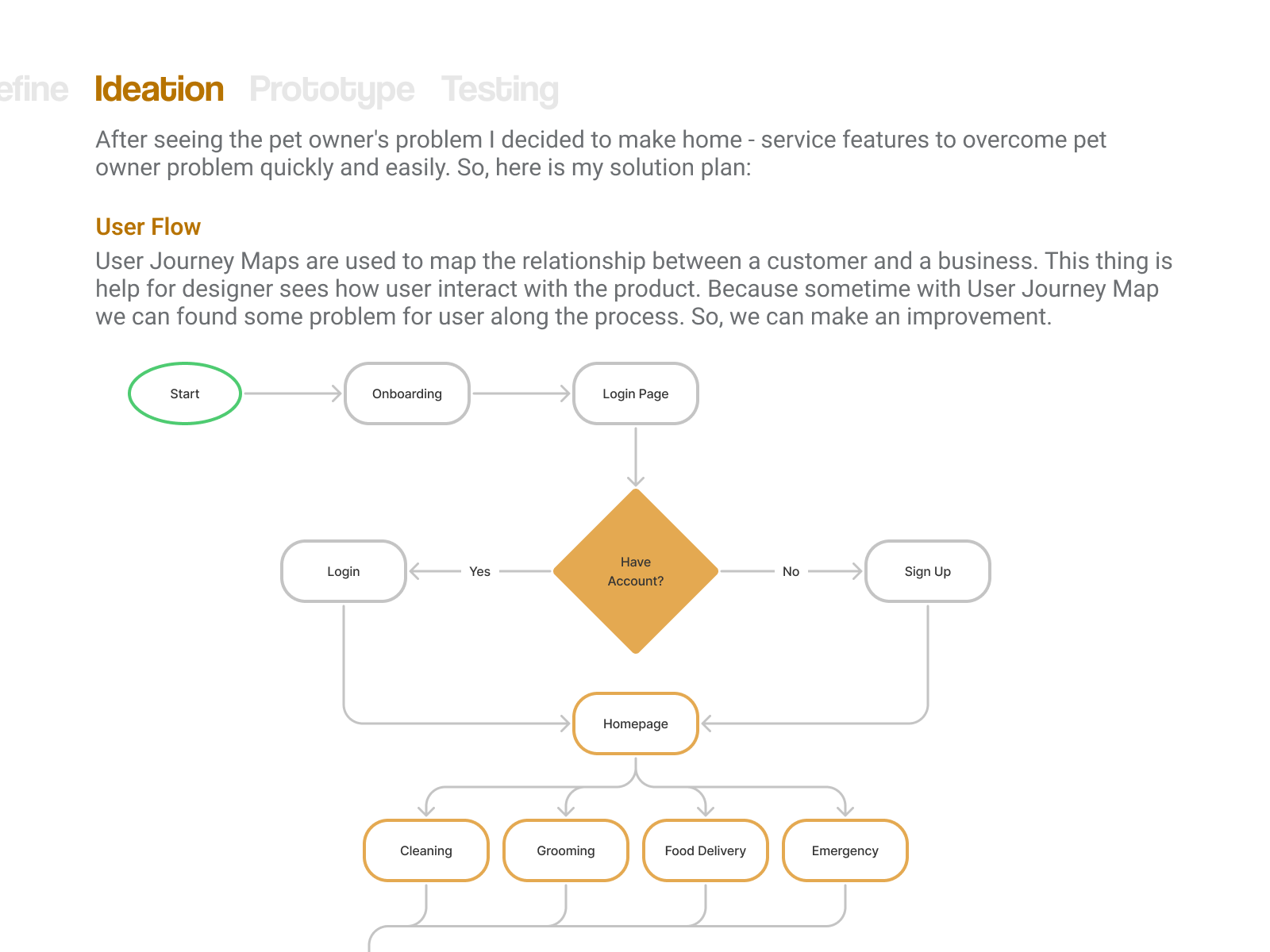 efine Ideation Prototype Testing

After seeing the pet owner's problem I decided to make home - service features to overcome pet owner problem quickly and easily. So, here is my solution plan:

User Flow

User Journey Maps are used to map the relationship between a customer and a business. This thing is help for designer sees how user interact with the product. Because sometime with User Journey Map we can found some problem for user along the process. So, we can make an improvement.

Start

Onboarding

Login Page

Have Account?

Yes

Login

No

Sign Up

Homepage

Cleaning

Grooming

Food Delivery

Emergency